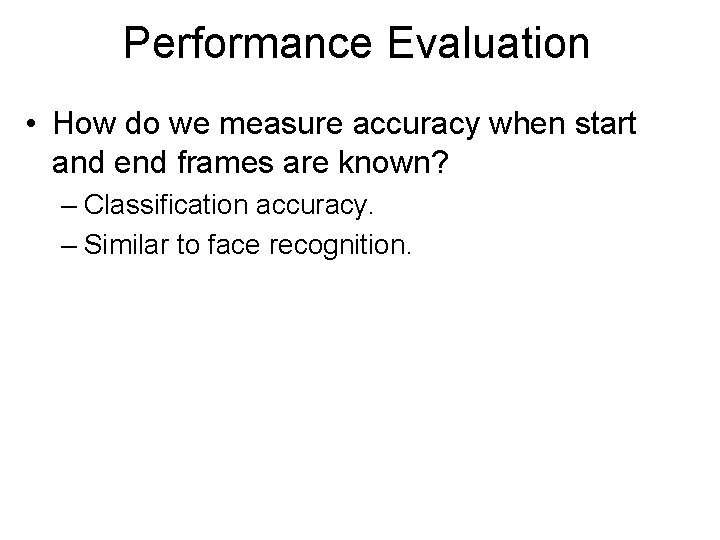 Performance Evaluation

• How do we measure accuracy when start and end frames are known?

– Classification accuracy.

– Similar to face recognition.